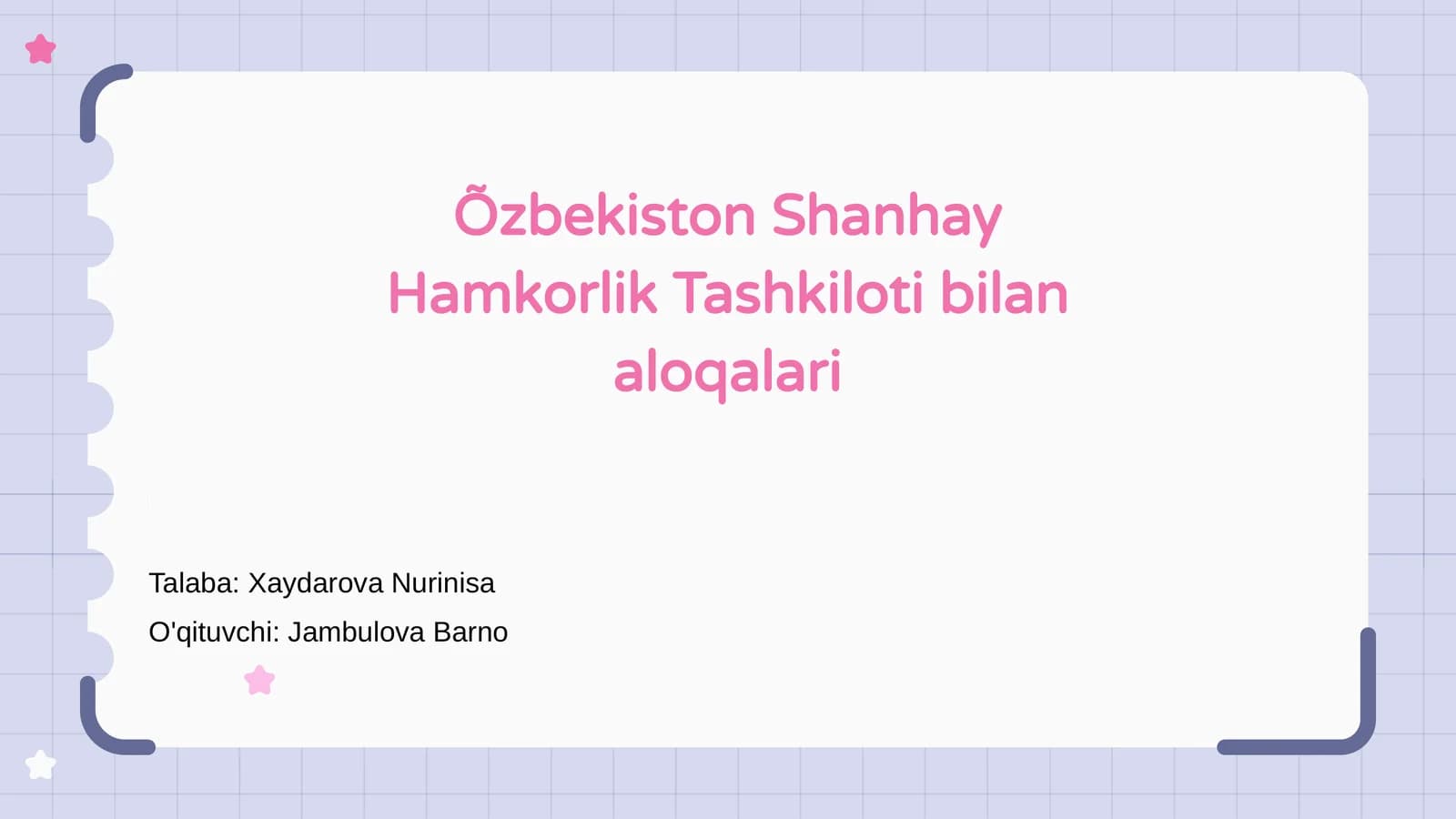 Õzbekiston Shanhay Hamkorlik Tashkiloti bilan aloqalari

Talaba: Xaydarova Nurinisa

O'qituvchi: Jambulova Barno